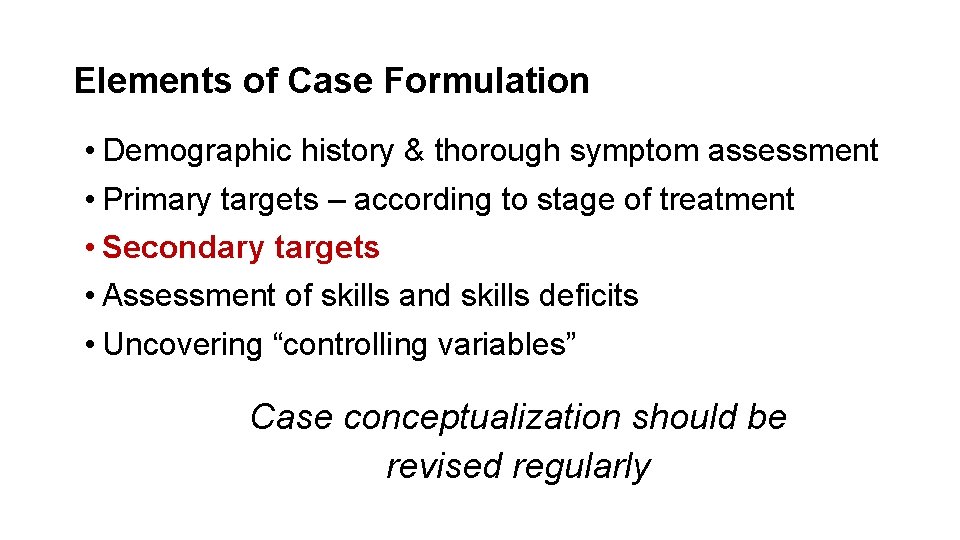 Elements of Case Formulation

• Demographic history & thorough symptom assessment
• Primary targets – according to stage of treatment
• Secondary targets
• Assessment of skills and skills deficits
• Uncovering “controlling variables”

Case conceptualization should be revised regularly